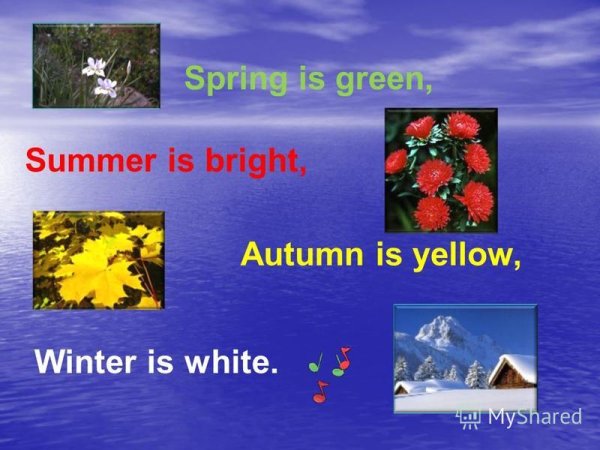 Spring is green,

Summer is bright,

Autumn is yellow,

Winter is white.

MyShared